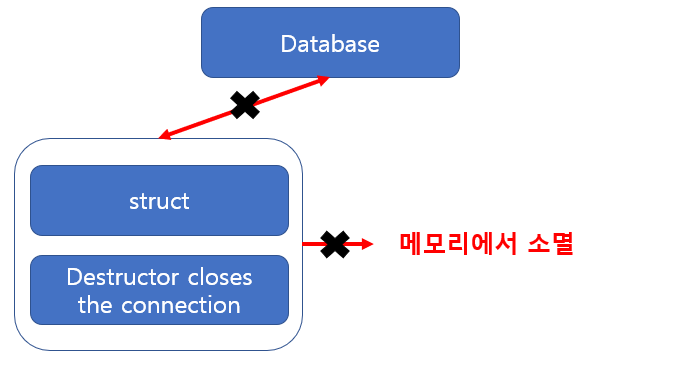 Database

struct

Destructor closes the connection

메모리에서 소멸